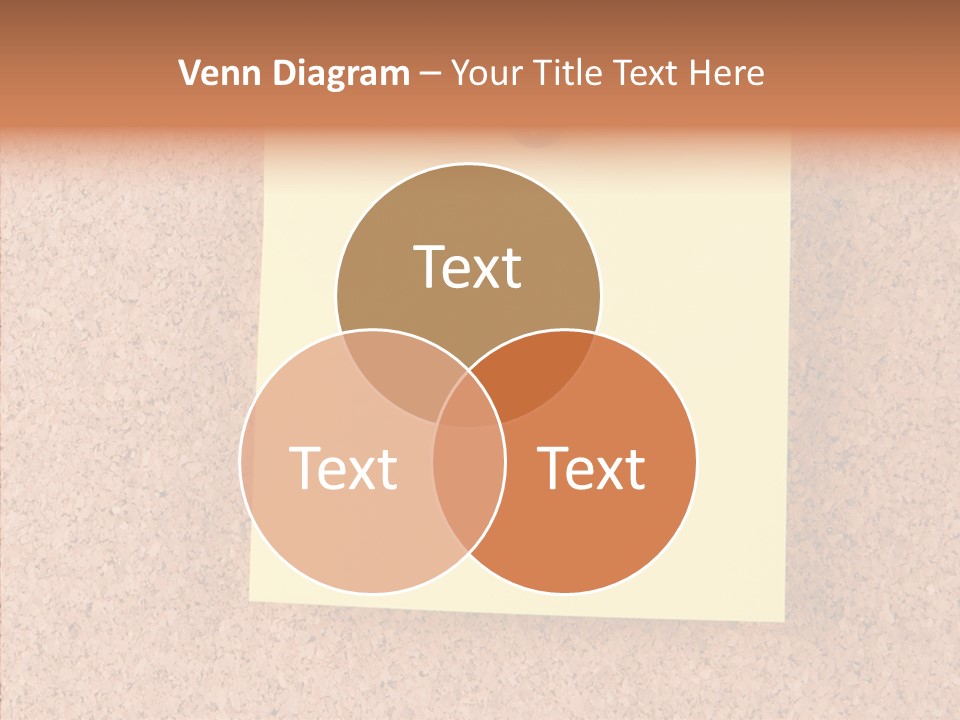 Venn Diagram – Your Title Text Here

Text

Text

Text